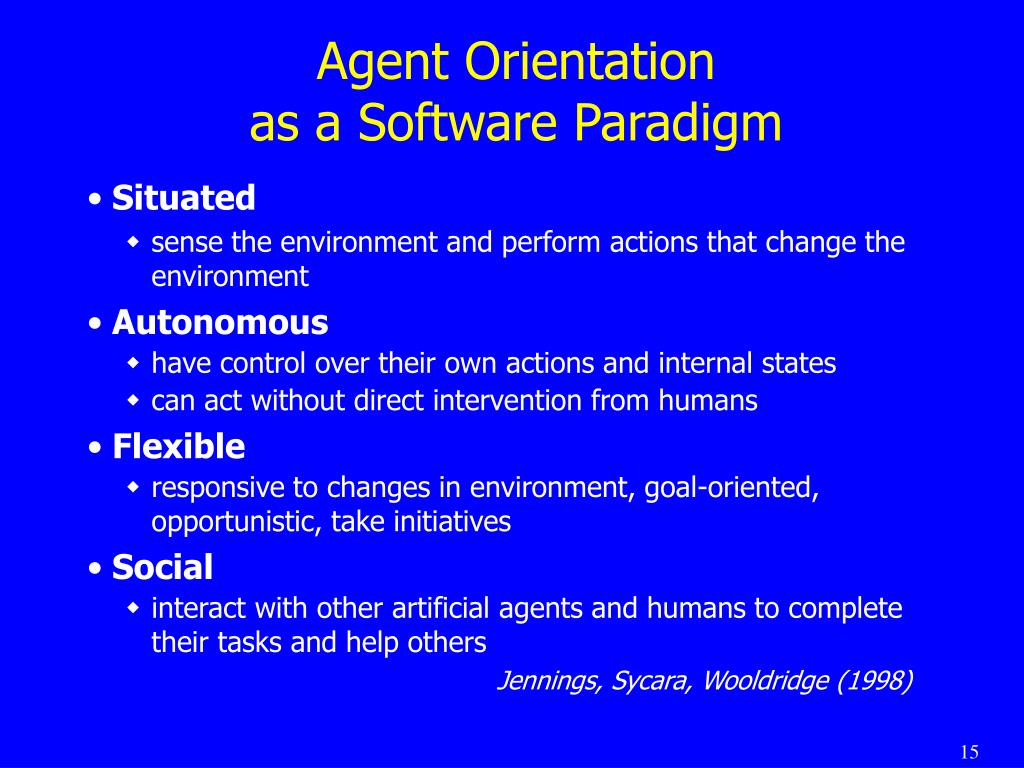 Agent Orientation
as a Software Paradigm

• Situated
  ◆ sense the environment and perform actions that change the environment
• Autonomous
  ◆ have control over their own actions and internal states
  ◆ can act without direct intervention from humans
• Flexible
  ◆ responsive to changes in environment, goal-oriented, opportunistic, take initiatives
• Social
  ◆ interact with other artificial agents and humans to complete their tasks and help others

Jennings, Sycara, Wooldridge (1998)

15